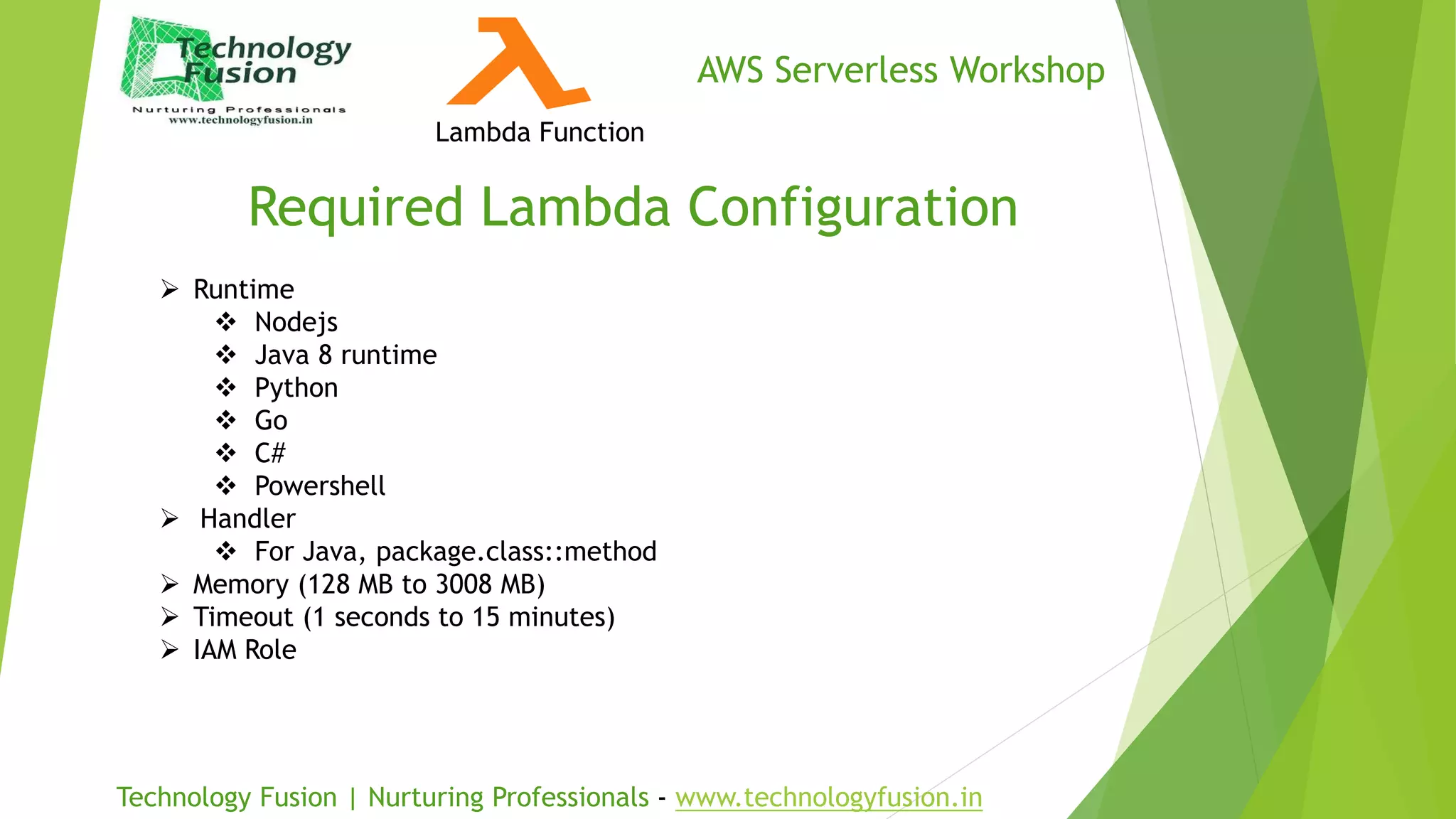 Technology Fusion
Nurturing Professionals
www.technologyfusion.in

Lambda Function

AWS Serverless Workshop

Required Lambda Configuration

➢ Runtime
❖ Nodejs
❖ Java 8 runtime
❖ Python
❖ Go
❖ C#
❖ Powershell
➢ Handler
❖ For Java, package.class::method
➢ Memory (128 MB to 3008 MB)
➢ Timeout (1 seconds to 15 minutes)
➢ IAM Role

Technology Fusion | Nurturing Professionals - www.technologyfusion.in